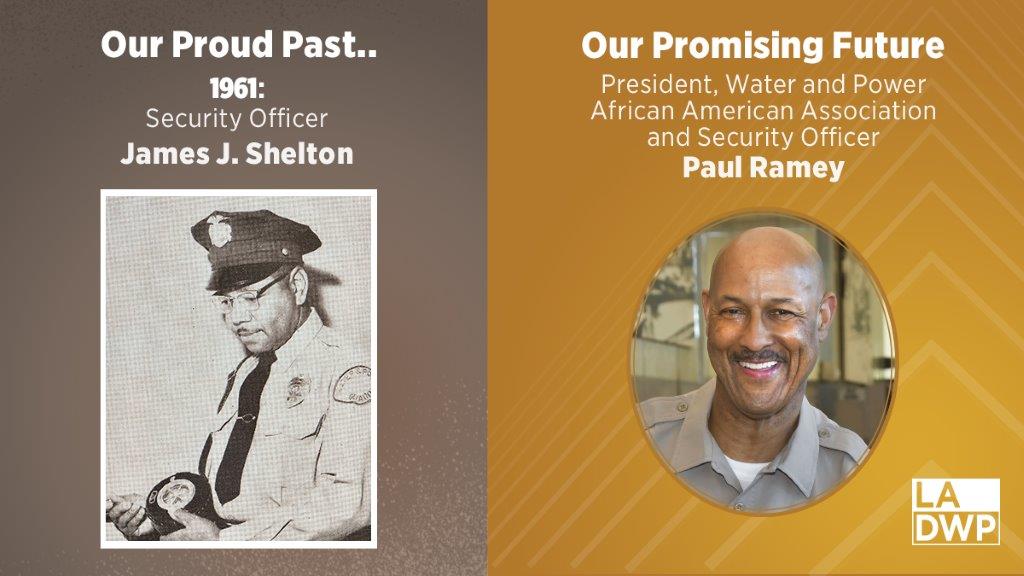 Our Proud Past..
1961:
Security Officer
James J. Shelton

Our Promising Future
President, Water and Power African American Association and Security Officer
Paul Ramey

LA
DWP